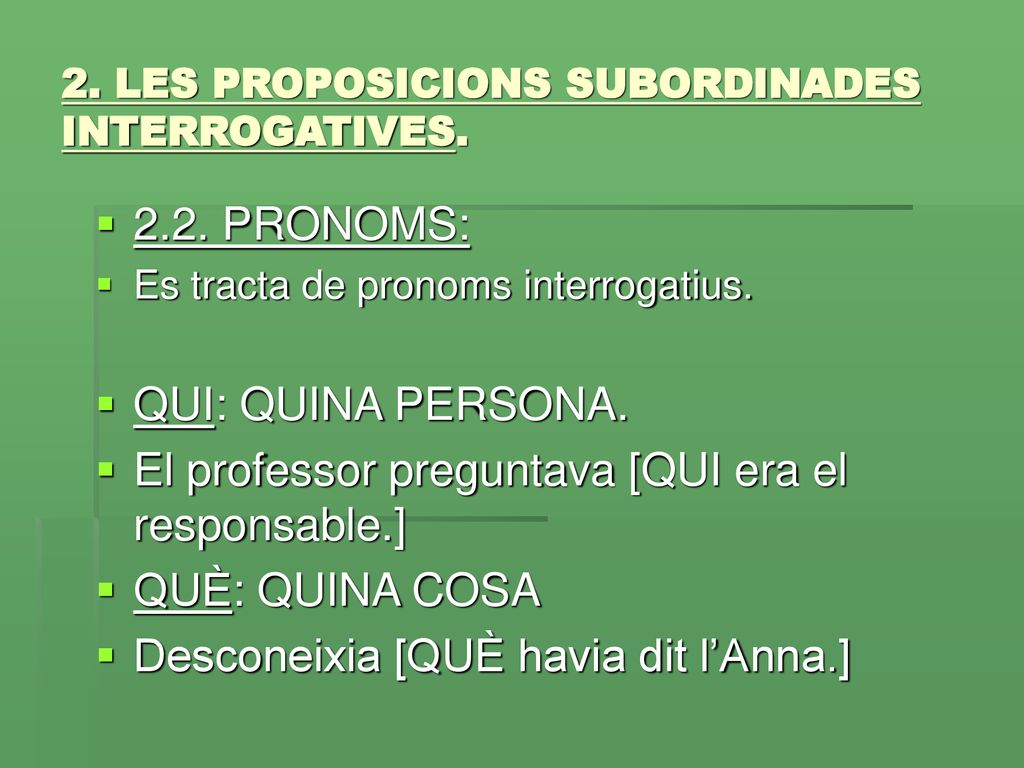 2. LES PROPOSICIONS SUBORDINADES INTERROGATIVES.

2.2. PRONOMS:

Es tracta de pronoms interrogatius.

QUI: QUINA PERSONA.

El professor preguntava [QUI era el responsable.]

QUÈ: QUINA COSA

Desconeixia [QUÈ havia dit l’Anna.]